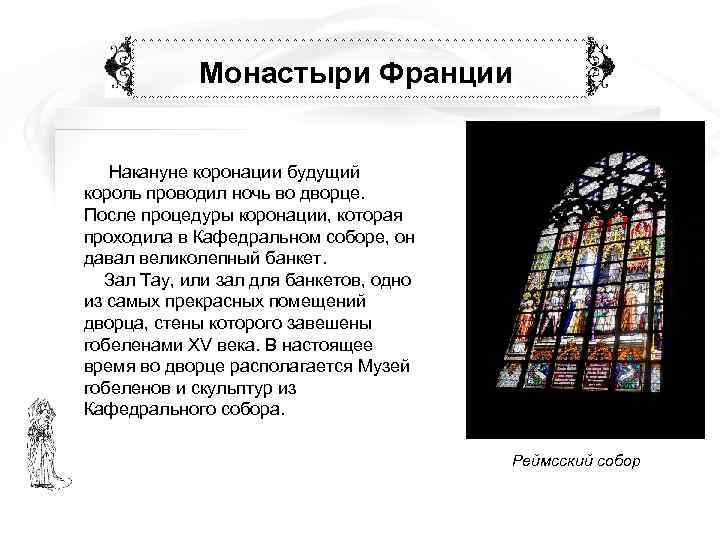 Монастыри Франции

Накануне коронации будущий король проводил ночь во дворце. После процедуры коронации, которая проходила в Кафедральном соборе, он давал великолепный банкет.

Зал Тау, или зал для банкетов, одно из самых прекрасных помещений дворца, стены которого завешены гобеленами XV века. В настоящее время во дворце располагается Музей гобеленов и скульптур из Кафедрального собора.

Реймсский собор